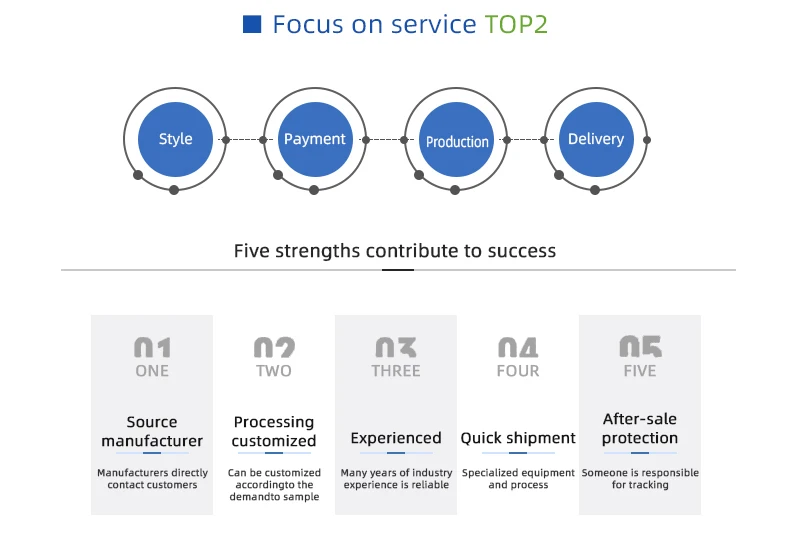 Focus on service TOP2

Style

Payment

Production

Delivery

Five strengths contribute to success

01
ONE
Source manufacturer
Manufacturers directly contact customers

02
TWO
Processing customized
Can be customized accordingto the demandto sample

03
THREE
Experienced
Many years of industry experience is reliable

04
FOUR
Quick shipment
Specialized equipment and process

05
FIVE
After-sale protection
Someone is responsible for tracking